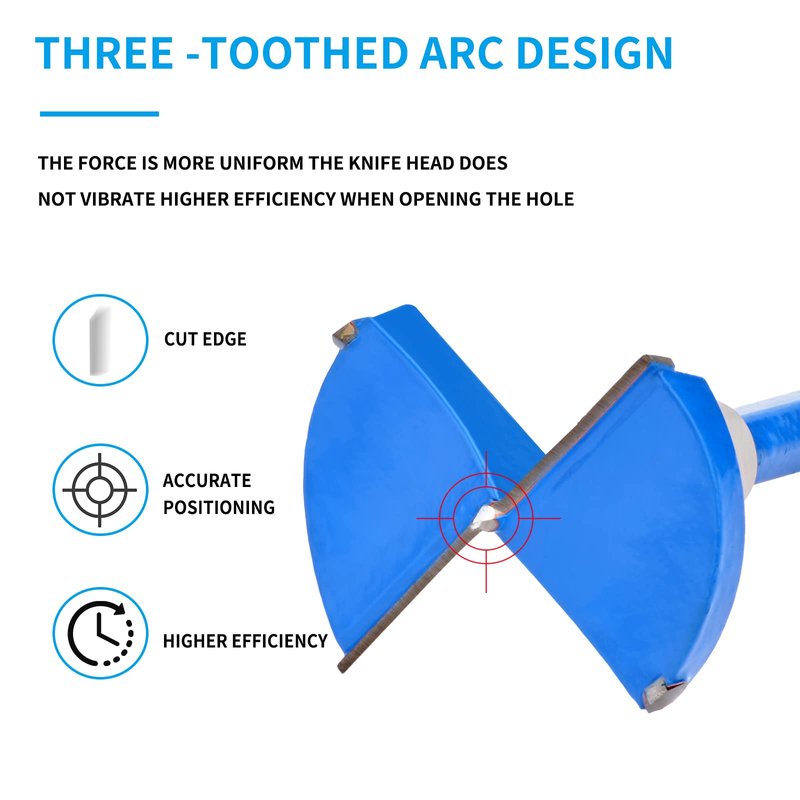 THREE -TOOTHED ARC DESIGN

THE FORCE IS MORE UNIFORM THE KNIFE HEAD DOES NOT VIBRATE HIGHER EFFICIENCY WHEN OPENING THE HOLE

CUT EDGE

ACCURATE POSITIONING

HIGHER EFFICIENCY